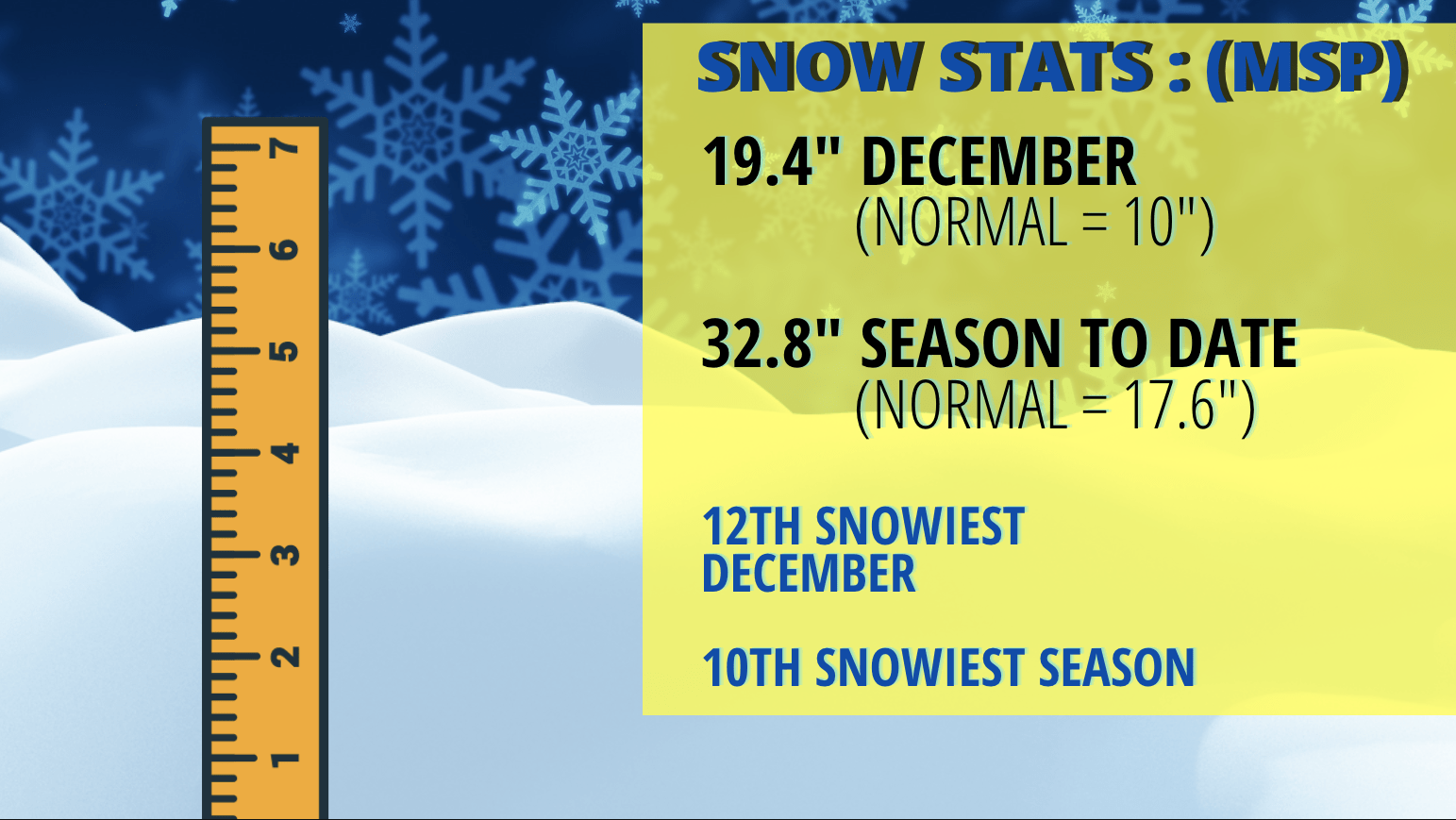 7
6
5
4
3
2
1

SNOW STATS : (MSP)

19.4" DECEMBER
(NORMAL = 10")

32.8" SEASON TO DATE
(NORMAL = 17.6")

12TH SNOWIEST DECEMBER

10TH SNOWIEST SEASON